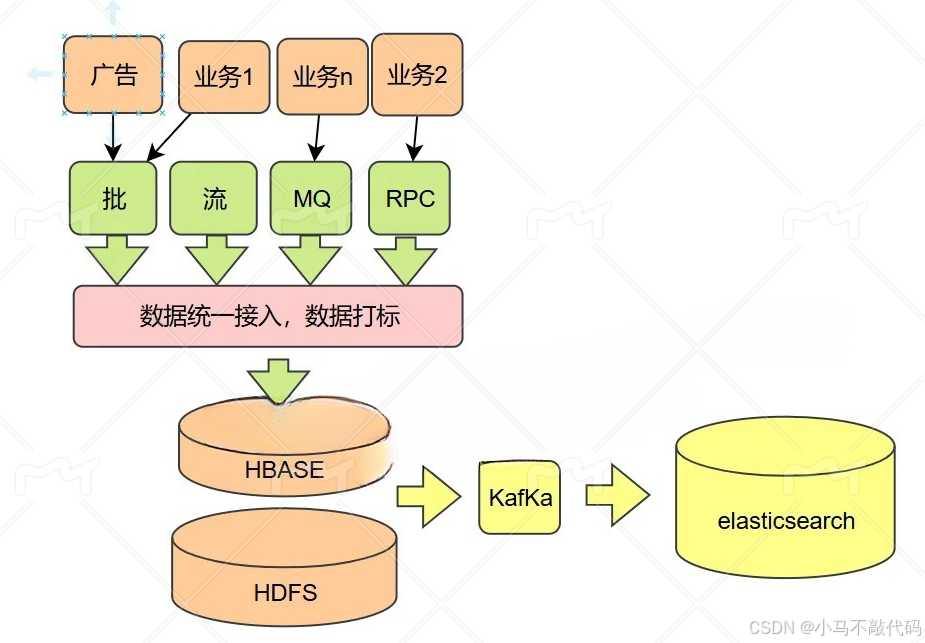 广告
业务1
业务n
业务2
批
流
MQ
RPC
数据统一接入，数据打标
HBASE
HDFS
KafKa
elasticsearch
CSDN @小马不敲代码